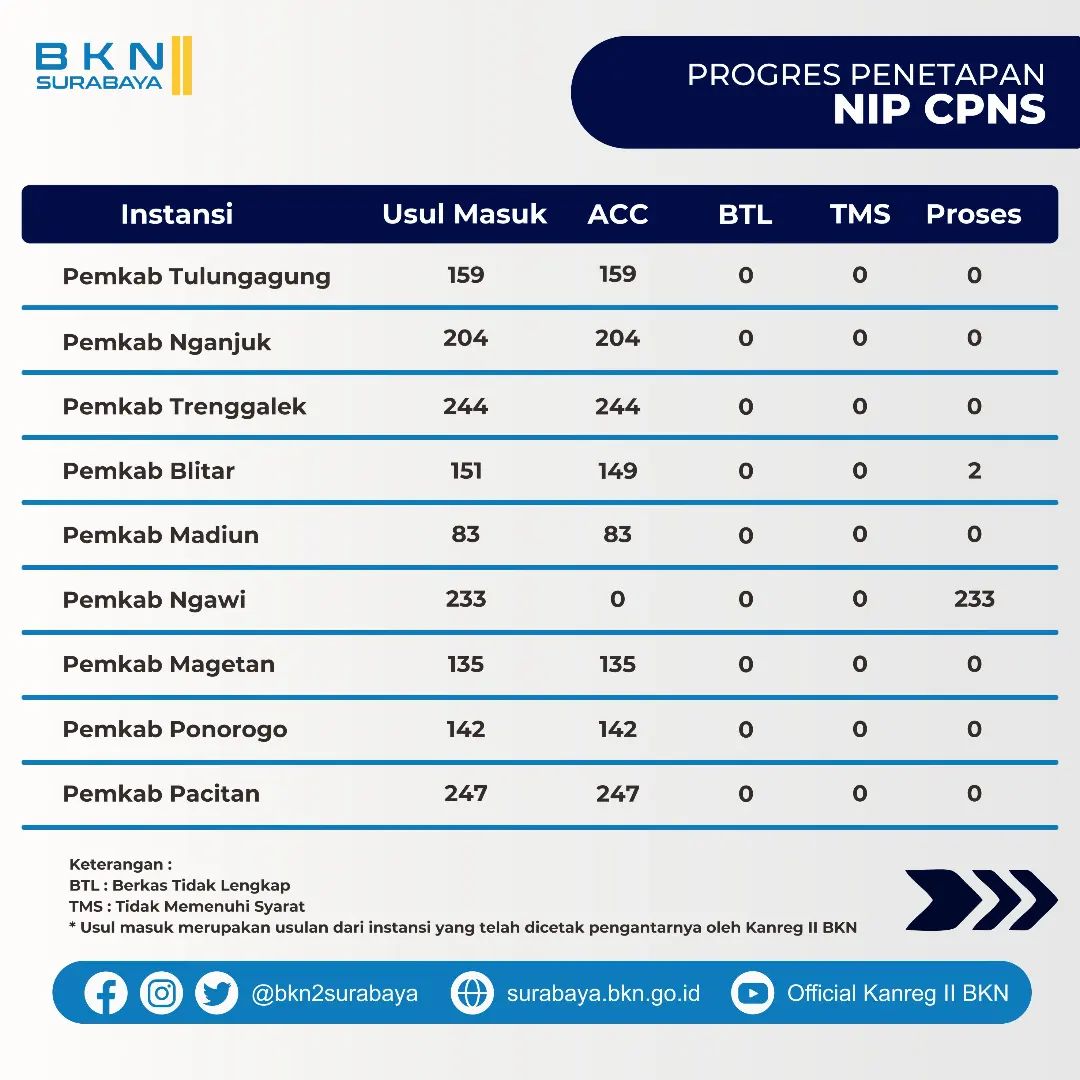 BKN
SURABAYA

PROGRES PENETAPAN
NIP CPNS

| Instansi | Usul Masuk | ACC | BTL | TMS | Proses |
|---|---|---|---|---|---|
| Pemkab Tulungagung | 159 | 159 | 0 | 0 | 0 |
| Pemkab Nganjuk | 204 | 204 | 0 | 0 | 0 |
| Pemkab Trenggalek | 244 | 244 | 0 | 0 | 0 |
| Pemkab Blitar | 151 | 149 | 0 | 0 | 2 |
| Pemkab Madiun | 83 | 83 | 0 | 0 | 0 |
| Pemkab Ngawi | 233 | 0 | 0 | 0 | 233 |
| Pemkab Magetan | 135 | 135 | 0 | 0 | 0 |
| Pemkab Ponorogo | 142 | 142 | 0 | 0 | 0 |
| Pemkab Pacitan | 247 | 247 | 0 | 0 | 0 |

Keterangan :
BTL : Berkas Tidak Lengkap
TMS : Tidak Memenuhi Syarat
* Usul masuk merupakan usulan dari instansi yang telah dicetak pengantarnya oleh Kanreg II BKN

@bkn2surabaya surabaya.bkn.go.id Official Kanreg II BKN